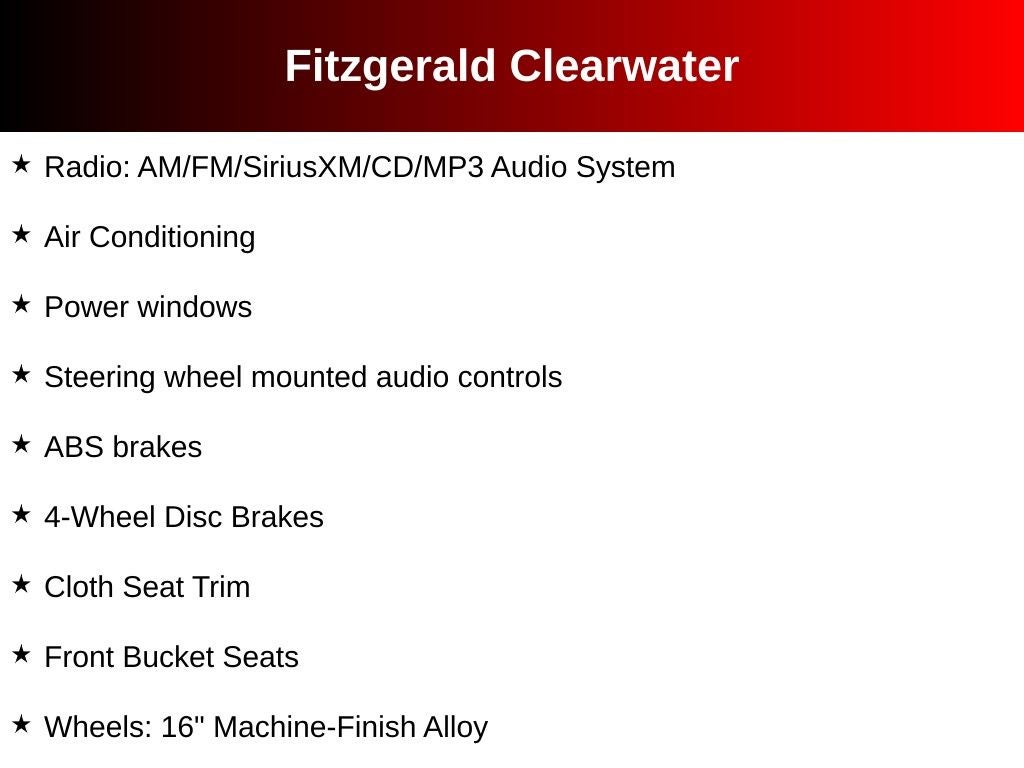 Fitzgerald Clearwater

★ Radio: AM/FM/SiriusXM/CD/MP3 Audio System

★ Air Conditioning

★ Power windows

★ Steering wheel mounted audio controls

★ ABS brakes

★ 4-Wheel Disc Brakes

★ Cloth Seat Trim

★ Front Bucket Seats

★ Wheels: 16" Machine-Finish Alloy